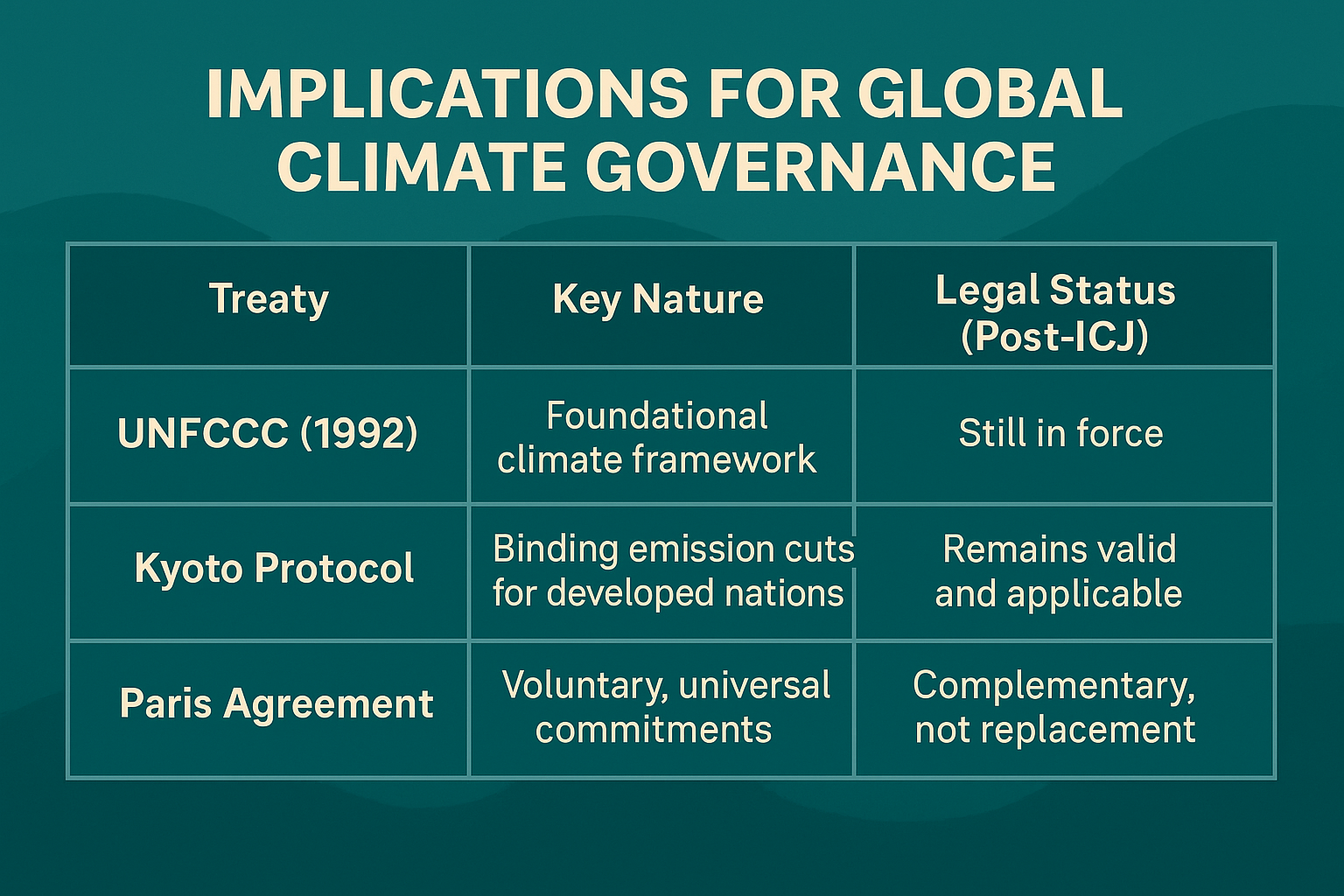 IMPLICATIONS FOR GLOBAL CLIMATE GOVERNANCE

| Treaty | Key Nature | Legal Status (Post-ICJ) |
|---|---|---|
| UNFCCC (1992) | Foundational climate framework | Still in force |
| Kyoto Protocol | Binding emission cuts for developed nations | Remains valid and applicable |
| Paris Agreement | Voluntary, universal commitments | Complementary, not replacement |